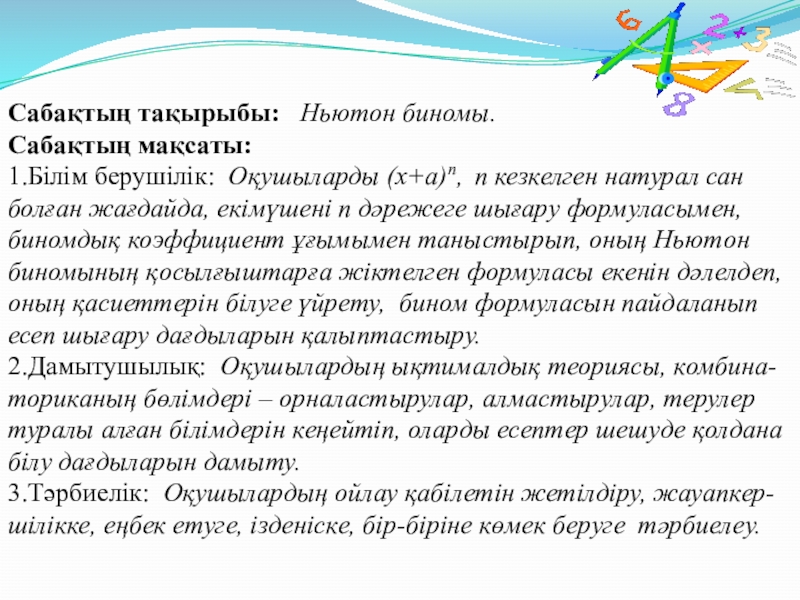 Сабақтың тақырыбы: Ньютон биномы.
Сабақтың мақсаты:
1.Білім берушілік: Оқушыларды $(x+a)^n$, n кезкелген натурал сан болған жағдайда, екімүшені n дәрежеге шығару формуласымен, биномдық коэффициент ұғымымен таныстырып, оның Ньютон биномының қосылғыштарға жіктелген формуласы екенін дәлелдеп, оның қасиеттерін білуге үйрету, бином формуласын пайдаланып есеп шығару дағдыларын қалыптастыру.
2.Дамытушылық: Оқушылардың ықтималдық теориясы, комбинаториканың бөлімдері – орналастырулар, алмастырулар, терулер туралы алған білімдерін кеңейтіп, оларды есептер шешуде қолдана білу дағдыларын дамыту.
3.Тәрбиелік: Оқушылардың ойлау қабілетін жетілдіру, жауапкершілікке, еңбек етуге, ізденіске, бір-біріне көмек беруге тәрбиелеу.